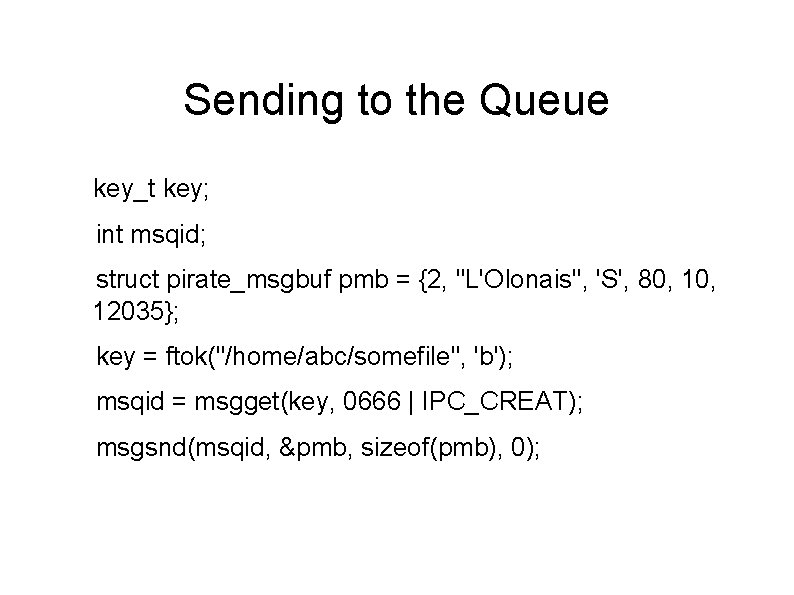 Sending to the Queue

key_t key;

int msqid;

struct pirate_msgbuf pmb = {2, "L'Olonais", 'S', 80, 10, 12035};

key = ftok("/home/abc/somefile", 'b');

msqid = msgget(key, 0666 | IPC_CREAT);

msgsnd(msqid, &pmb, sizeof(pmb), 0);